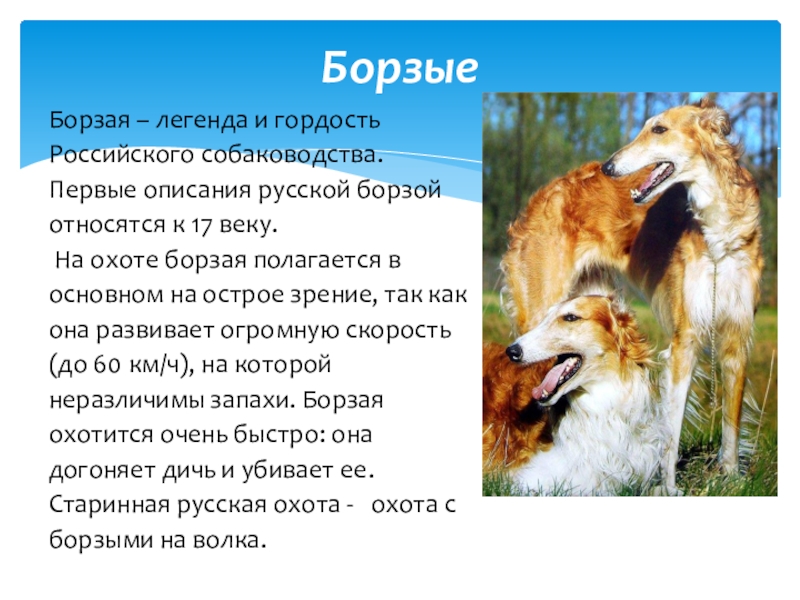 Борзые

Борзая – легенда и гордость Российского собаководства. Первые описания русской борзой относятся к 17 веку.

На охоте борзая полагается в основном на острое зрение, так как она развивает огромную скорость (до 60 км/ч), на которой неразличимы запахи. Борзая охотится очень быстро: она догоняет дичь и убивает ее. Старинная русская охота - охота с борзыми на волка.